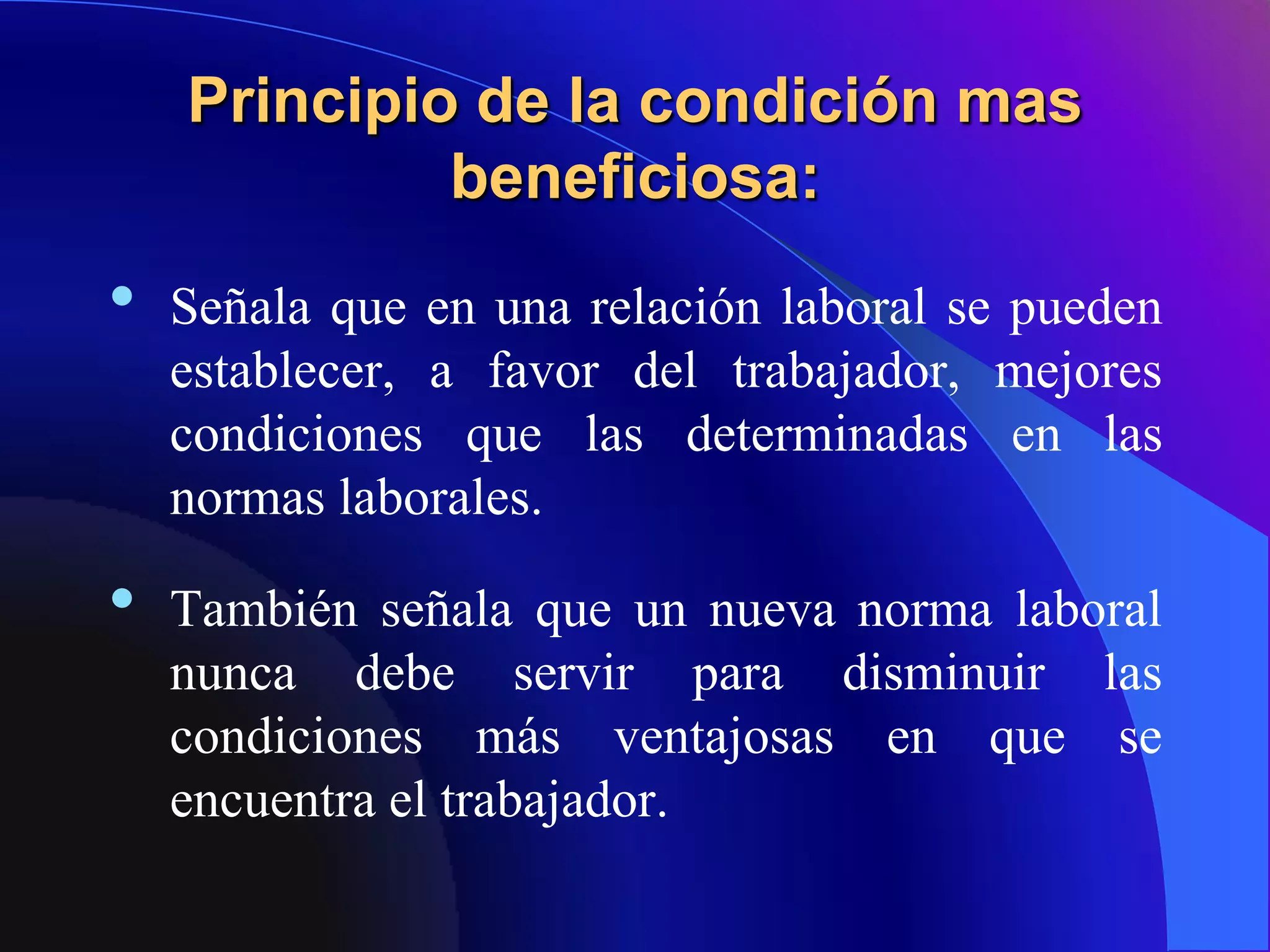 Principio de la condición mas beneficiosa:

• Señala que en una relación laboral se pueden establecer, a favor del trabajador, mejores condiciones que las determinadas en las normas laborales.

• También señala que un nueva norma laboral nunca debe servir para disminuir las condiciones más ventajosas en que se encuentra el trabajador.